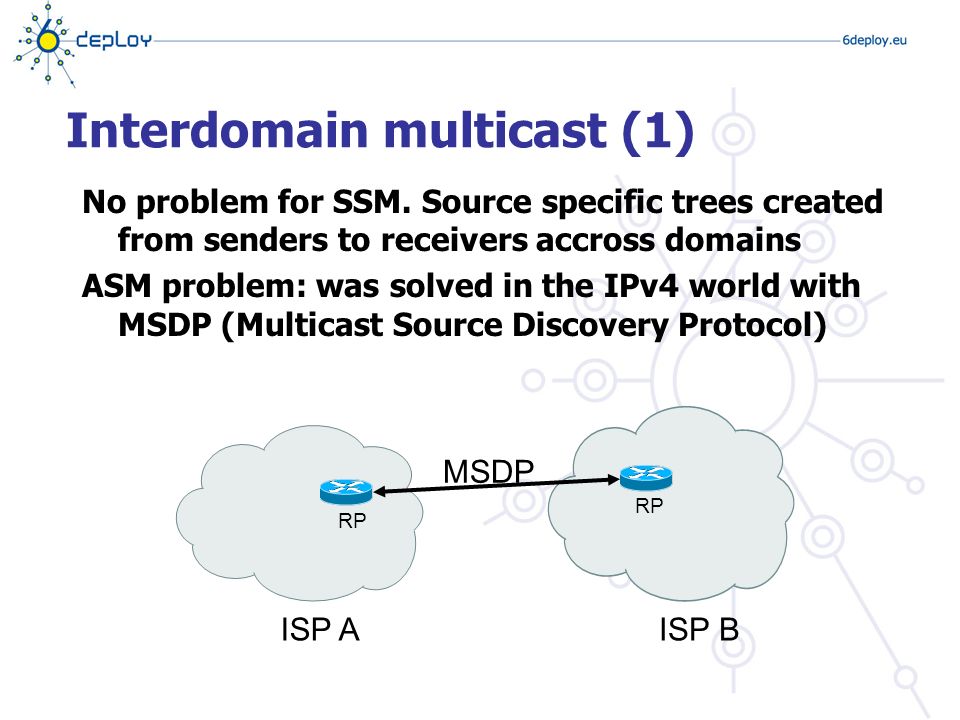 6deploy

6deploy.eu

Interdomain multicast (1)

No problem for SSM. Source specific trees created from senders to receivers accross domains

ASM problem: was solved in the IPv4 world with MSDP (Multicast Source Discovery Protocol)

MSDP

RP

RP

ISP A

ISP B